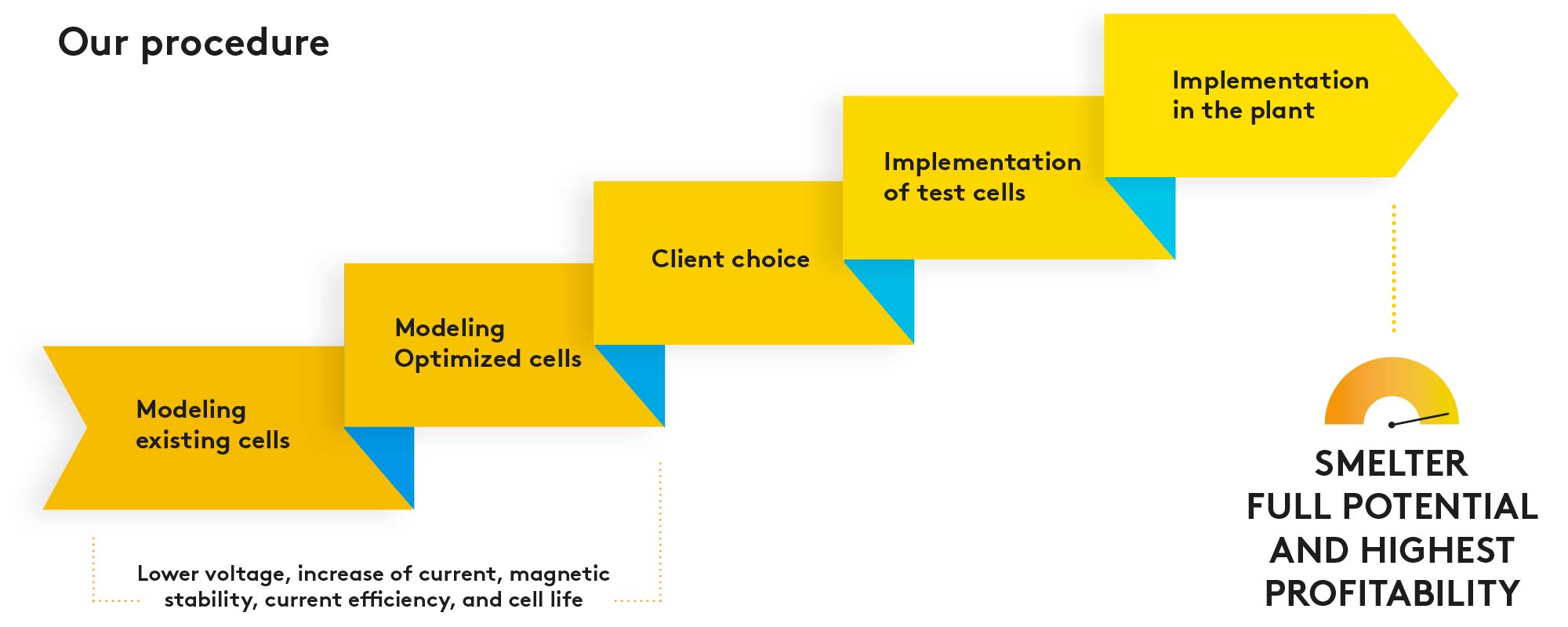 Our procedure

Modeling existing cells

Modeling Optimized cells

Client choice

Implementation of test cells

Implementation in the plant

Lower voltage, increase of current, magnetic stability, current efficiency, and cell life

SMELTER FULL POTENTIAL AND HIGHEST PROFITABILITY